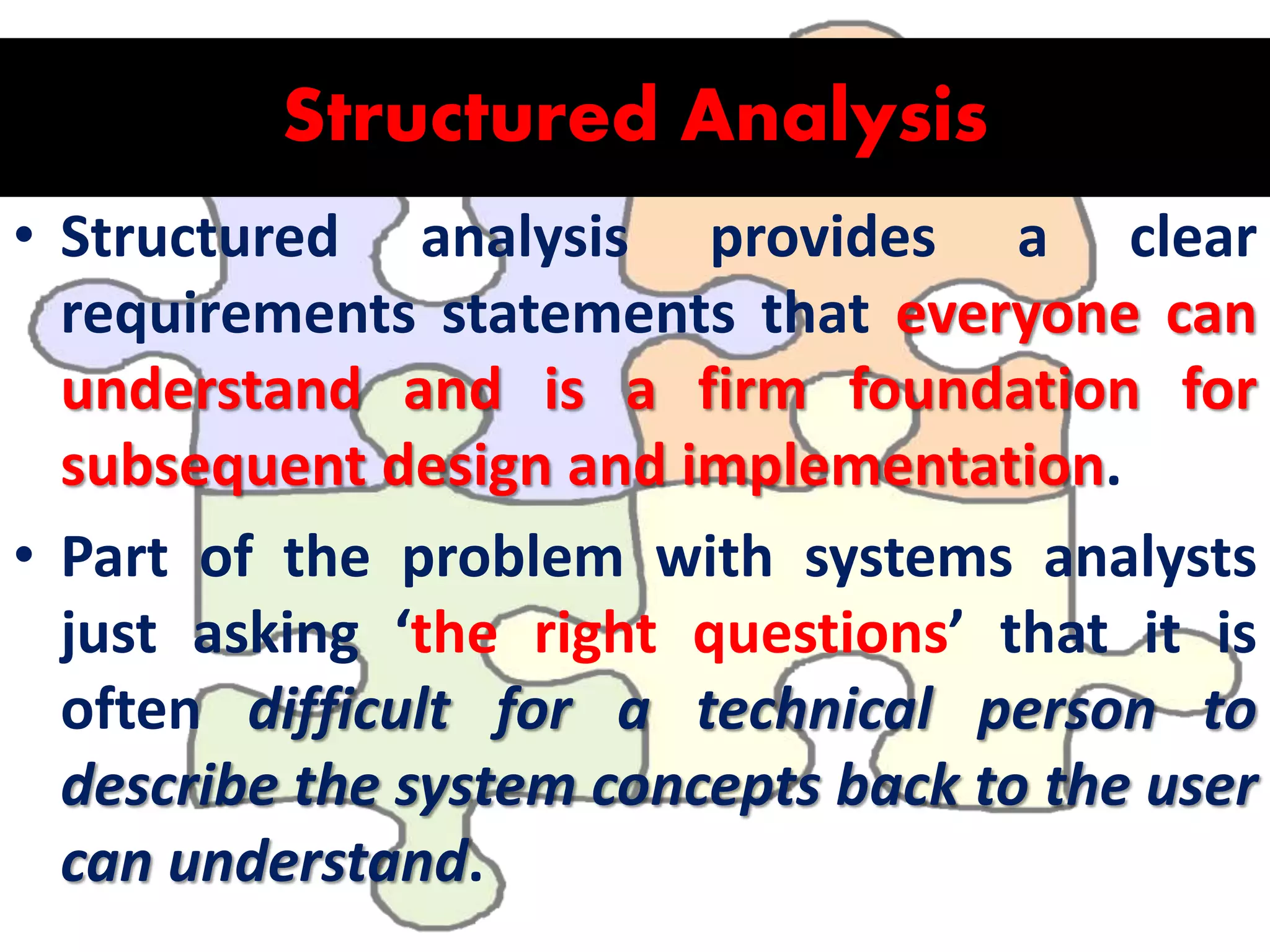 Structured Analysis

• Structured analysis provides a clear requirements statements that everyone can understand and is a firm foundation for subsequent design and implementation.

• Part of the problem with systems analysts just asking ‘the right questions’ that it is often difficult for a technical person to describe the system concepts back to the user can understand.